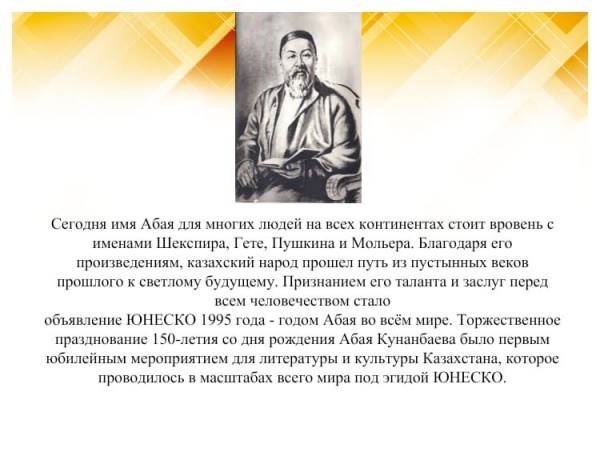 Сегодня имя Абая для многих людей на всех континентах стоит вровень с именами Шекспира, Гете, Пушкина и Мольера. Благодаря его произведениям, казахский народ прошел путь из пустынных веков прошлого к светлому будущему. Признанием его таланта и заслуг перед всем человечеством стало
объявление ЮНЕСКО 1995 года - годом Абая во всём мире. Торжественное празднование 150-летия со дня рождения Абая Кунанбаева было первым юбилейным мероприятием для литературы и культуры Казахстана, которое проводилось в масштабах всего мира под эгидой ЮНЕСКО.